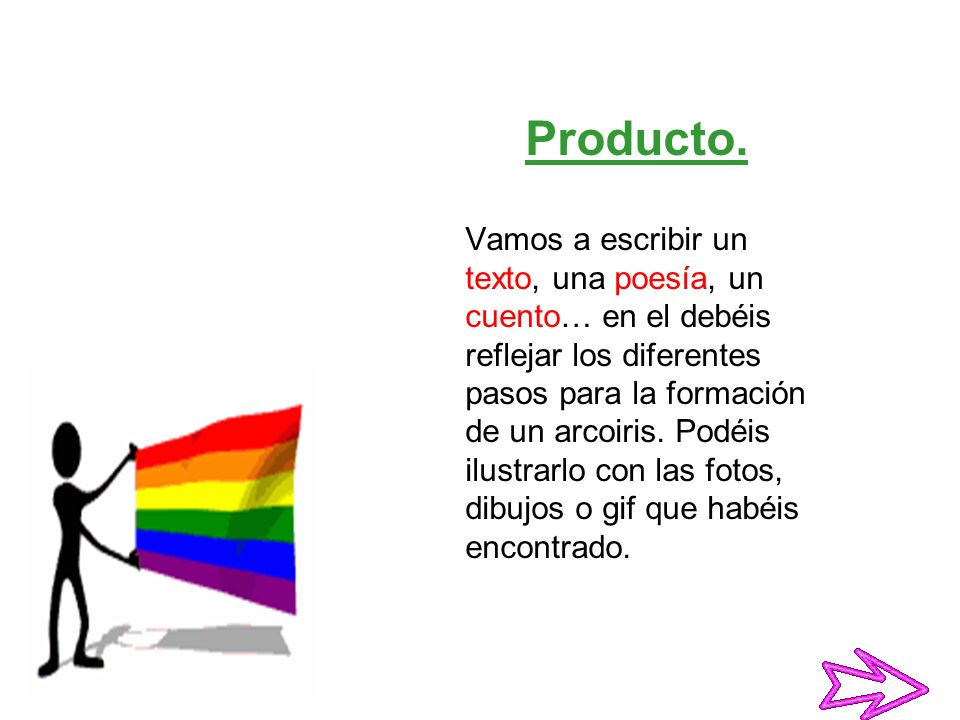 Producto.

Vamos a escribir un texto, una poesía, un cuento… en el debéis reflejar los diferentes pasos para la formación de un arcoiris. Podéis ilustrarlo con las fotos, dibujos o gif que habéis encontrado.